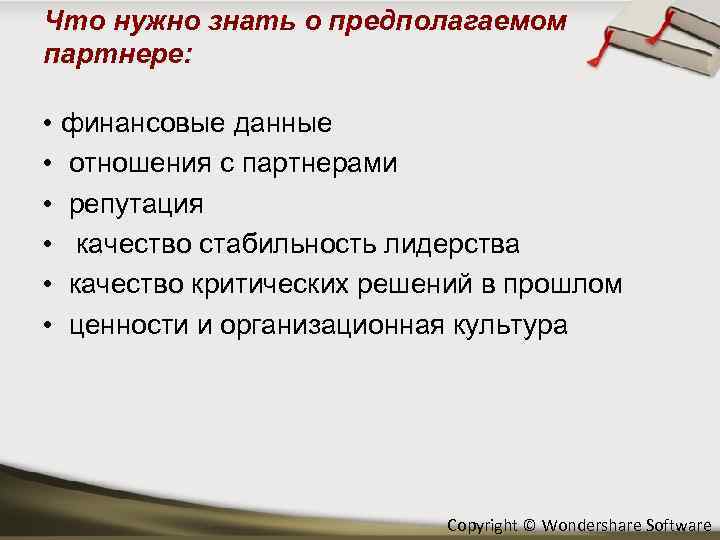 Что нужно знать о предполагаемом партнере:

• финансовые данные
• отношения с партнерами
• репутация
• качество стабильность лидерства
• качество критических решений в прошлом
• ценности и организационная культура

Copyright © Wondershare Software